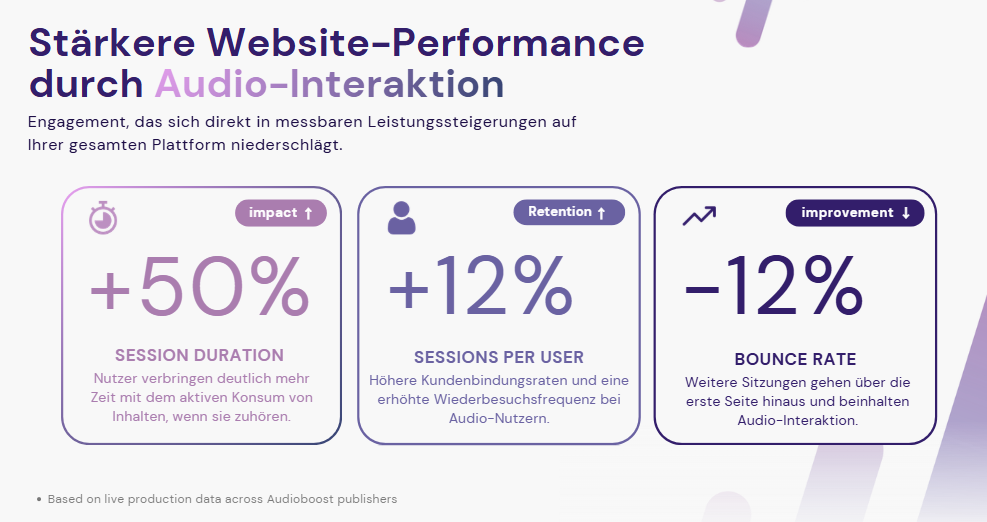 Stärkere Website-Performance durch Audio-Interaktion

Engagement, das sich direkt in messbaren Leistungssteigerungen auf Ihrer gesamten Plattform niederschlägt.

impact ↑

+50%

SESSION DURATION

Nutzer verbringen deutlich mehr Zeit mit dem aktiven Konsum von Inhalten, wenn sie zuhören.

Retention ↑

+12%

SESSIONS PER USER

Höhere Kundenbindungsraten und eine erhöhte Wiederbesuchsfrequenz bei Audio-Nutzern.

improvement ↓

-12%

BOUNCE RATE

Weitere Sitzungen gehen über die erste Seite hinaus und beinhalten Audio-Interaktion.

• Based on live production data across Audioboost publishers